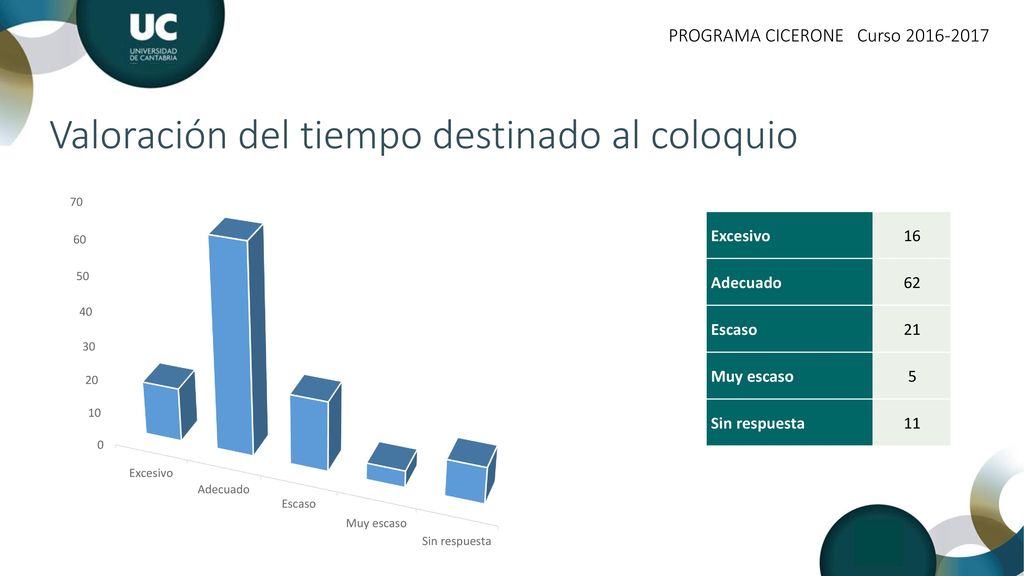 UC
UNIVERSIDAD DE CANTABRIA

PROGRAMA CICERONE Curso 2016-2017

Valoración del tiempo destinado al coloquio

70
60
50
40
30
20
10
0

Excesivo
Adecuado
Escaso
Muy escaso
Sin respuesta

| Excesivo | 16 |
|---|---|
| Adecuado | 62 |
| Escaso | 21 |
| Muy escaso | 5 |
| Sin respuesta | 11 |